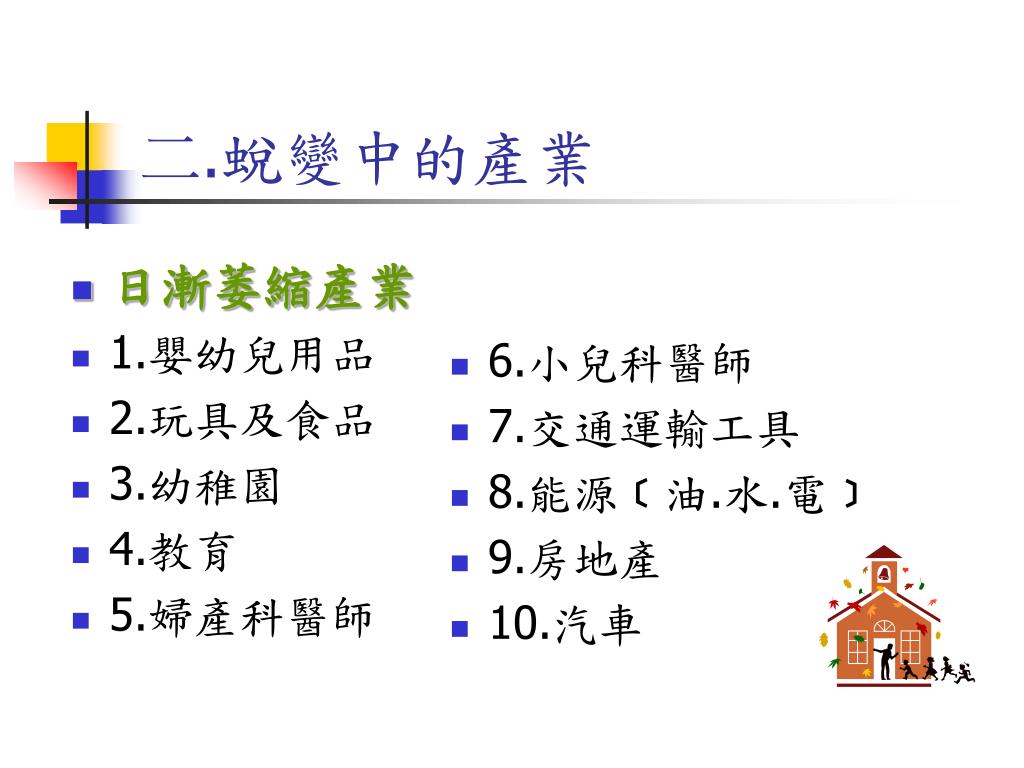 二.蛻變中的產業

日漸萎縮產業

1.嬰幼兒用品

2.玩具及食品

3.幼稚園

4.教育

5.婦產科醫師

6.小兒科醫師

7.交通運輸工具

8.能源〔油.水.電〕

9.房地產

10.汽車